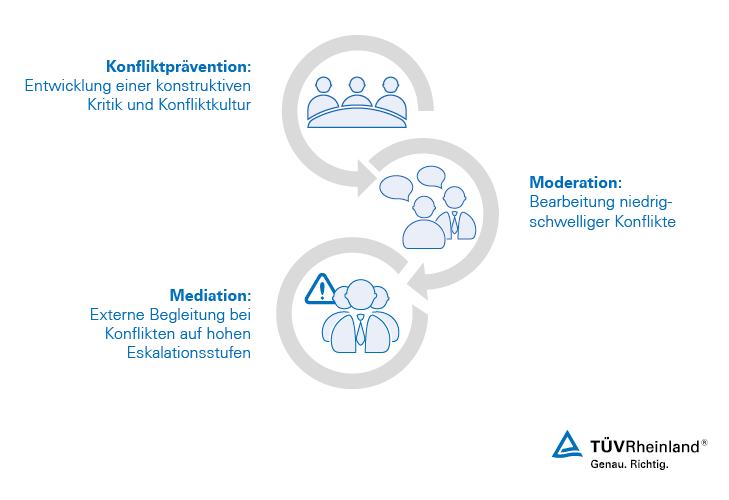 **Konfliktprävention:**
Entwicklung einer konstruktiven Kritik und Konfliktkultur

**Moderation:**
Bearbeitung niedrigschwelliger Konflikte

**Mediation:**
Externe Begleitung bei Konflikten auf hohen Eskalationsstufen

TÜVRheinland®
Genau. Richtig.